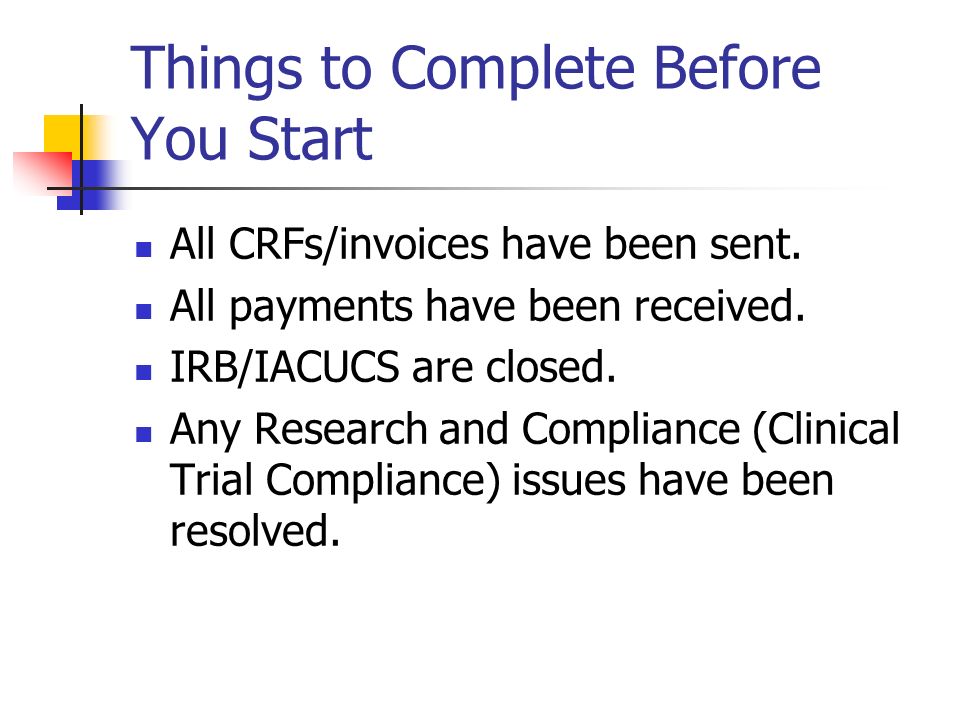 Things to Complete Before You Start

- All CRFs/invoices have been sent.
- All payments have been received.
- IRB/IACUCS are closed.
- Any Research and Compliance (Clinical Trial Compliance) issues have been resolved.